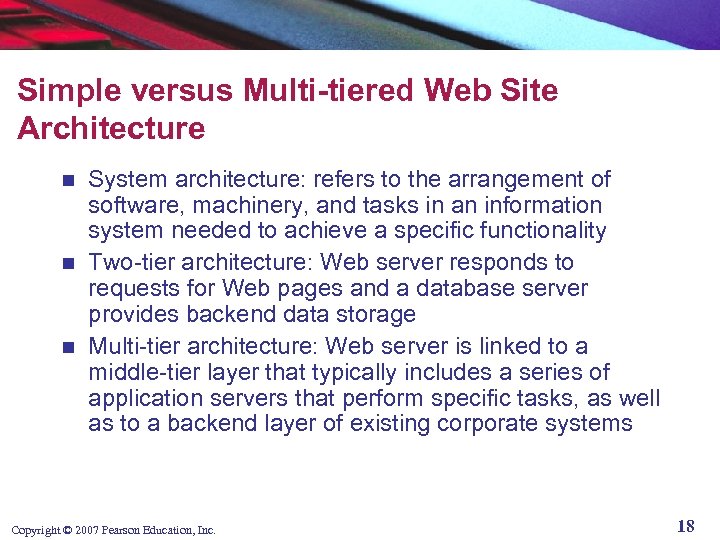 Simple versus Multi-tiered Web Site Architecture

- System architecture: refers to the arrangement of software, machinery, and tasks in an information system needed to achieve a specific functionality
- Two-tier architecture: Web server responds to requests for Web pages and a database server provides backend data storage
- Multi-tier architecture: Web server is linked to a middle-tier layer that typically includes a series of application servers that perform specific tasks, as well as to a backend layer of existing corporate systems

Copyright © 2007 Pearson Education, Inc.

18